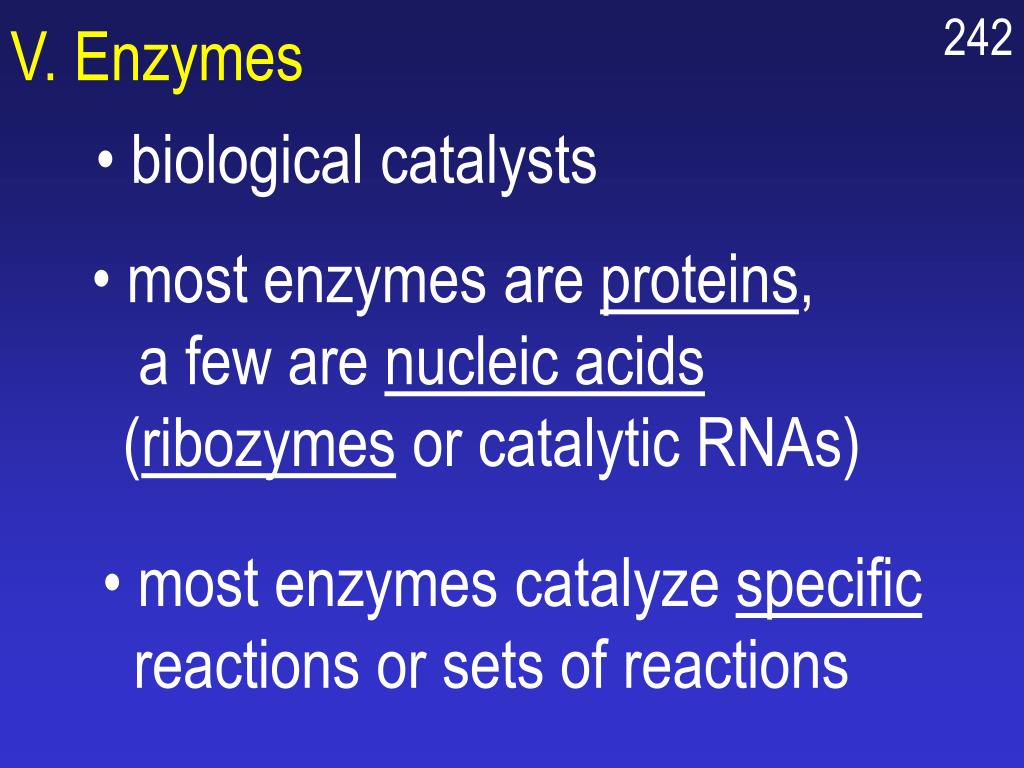 V. Enzymes

242

• biological catalysts

• most enzymes are proteins, a few are nucleic acids (ribozymes or catalytic RNAs)

• most enzymes catalyze specific reactions or sets of reactions